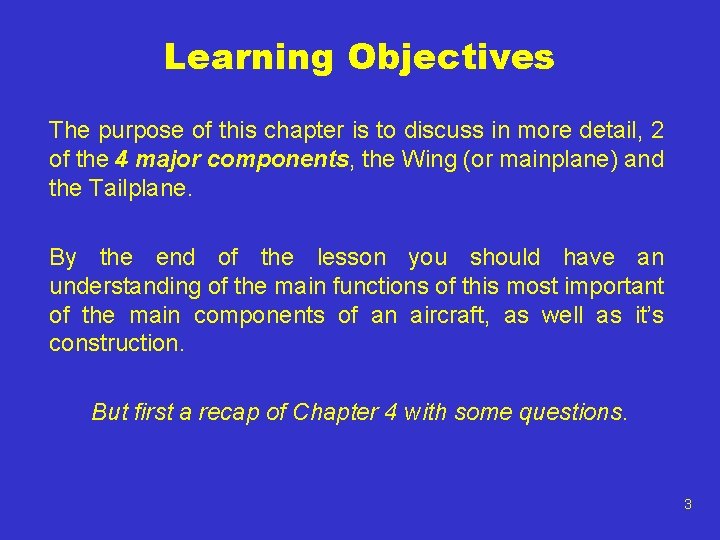 Learning Objectives

The purpose of this chapter is to discuss in more detail, 2 of the 4 major components, the Wing (or mainplane) and the Tailplane.

By the end of the lesson you should have an understanding of the main functions of this most important of the main components of an aircraft, as well as it's construction.

But first a recap of Chapter 4 with some questions.

3